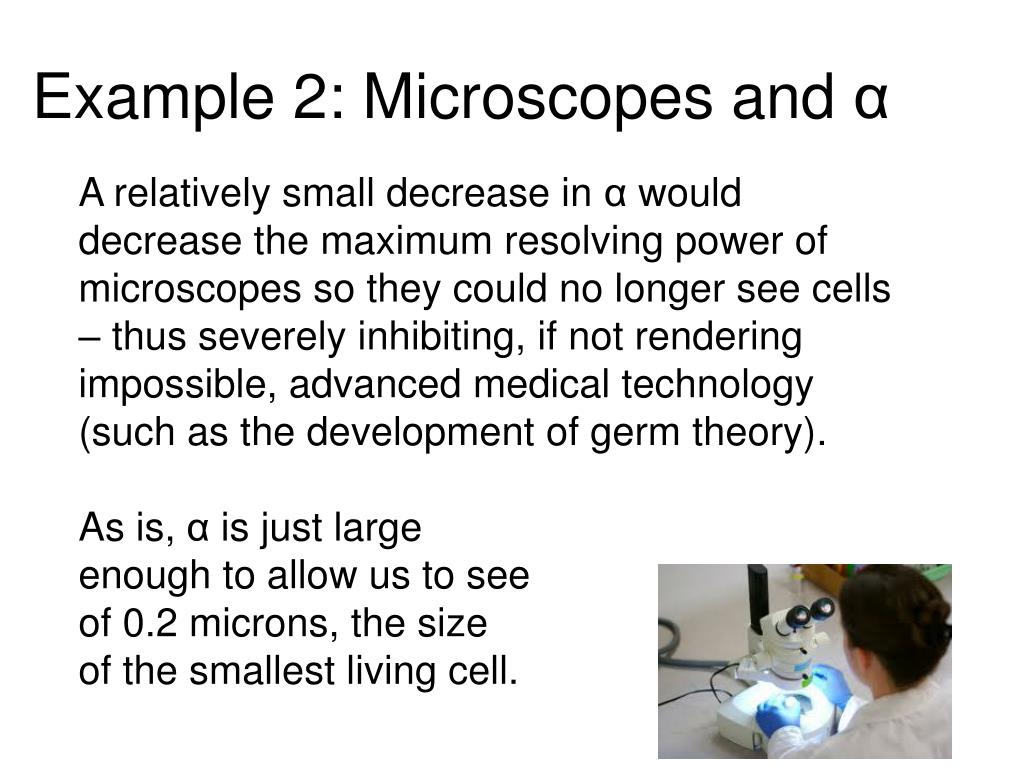 Example 2: Microscopes and α

A relatively small decrease in α would decrease the maximum resolving power of microscopes so they could no longer see cells – thus severely inhibiting, if not rendering impossible, advanced medical technology (such as the development of germ theory).

As is, α is just large enough to allow us to see of 0.2 microns, the size of the smallest living cell.